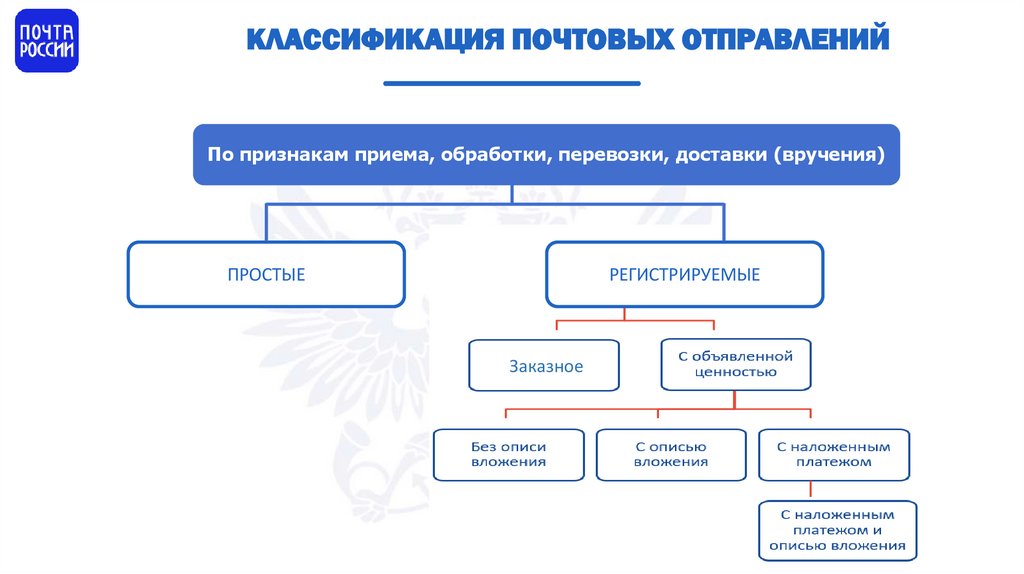 ПОЧТА РОССИИ

КЛАССИФИКАЦИЯ ПОЧТОВЫХ ОТПРАВЛЕНИЙ

По признакам приема, обработки, перевозки, доставки (вручения)

ПРОСТЫЕ

РЕГИСТРИРУЕМЫЕ

Заказное

С объявленной ценностью

Без описи вложения

С описью вложения

С наложенным платежом

С наложенным платежом и описью вложения